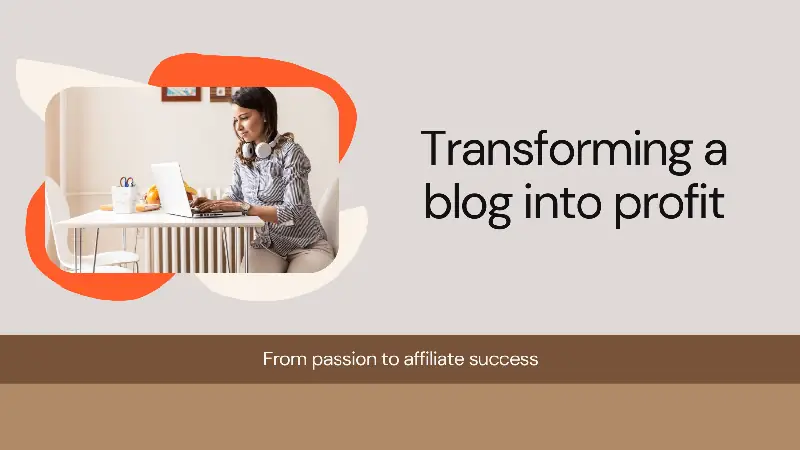 Transforming a blog into profit

From passion to affiliate success